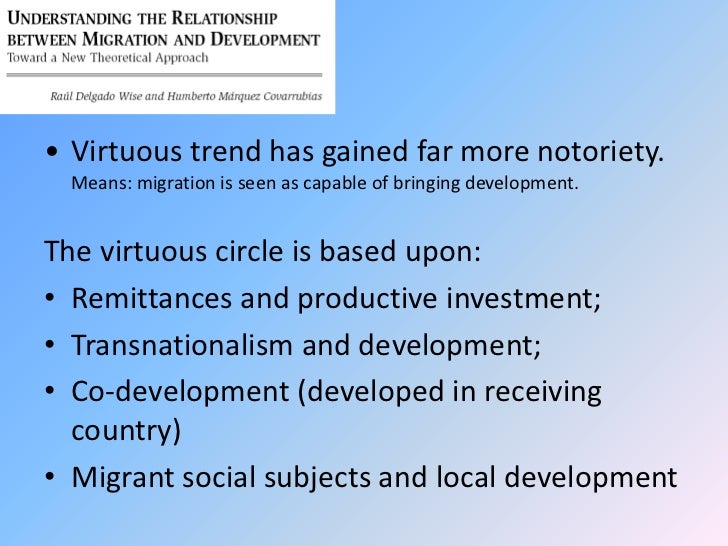 UNDERSTANDING THE RELATIONSHIP BETWEEN MIGRATION AND DEVELOPMENT
Toward a New Theoretical Approach

Raúl Delgado Wise and Humberto Márquez Covarrubias

• Virtuous trend has gained far more notoriety.
Means: migration is seen as capable of bringing development.

The virtuous circle is based upon:
• Remittances and productive investment;
• Transnationalism and development;
• Co-development (developed in receiving country)
• Migrant social subjects and local development